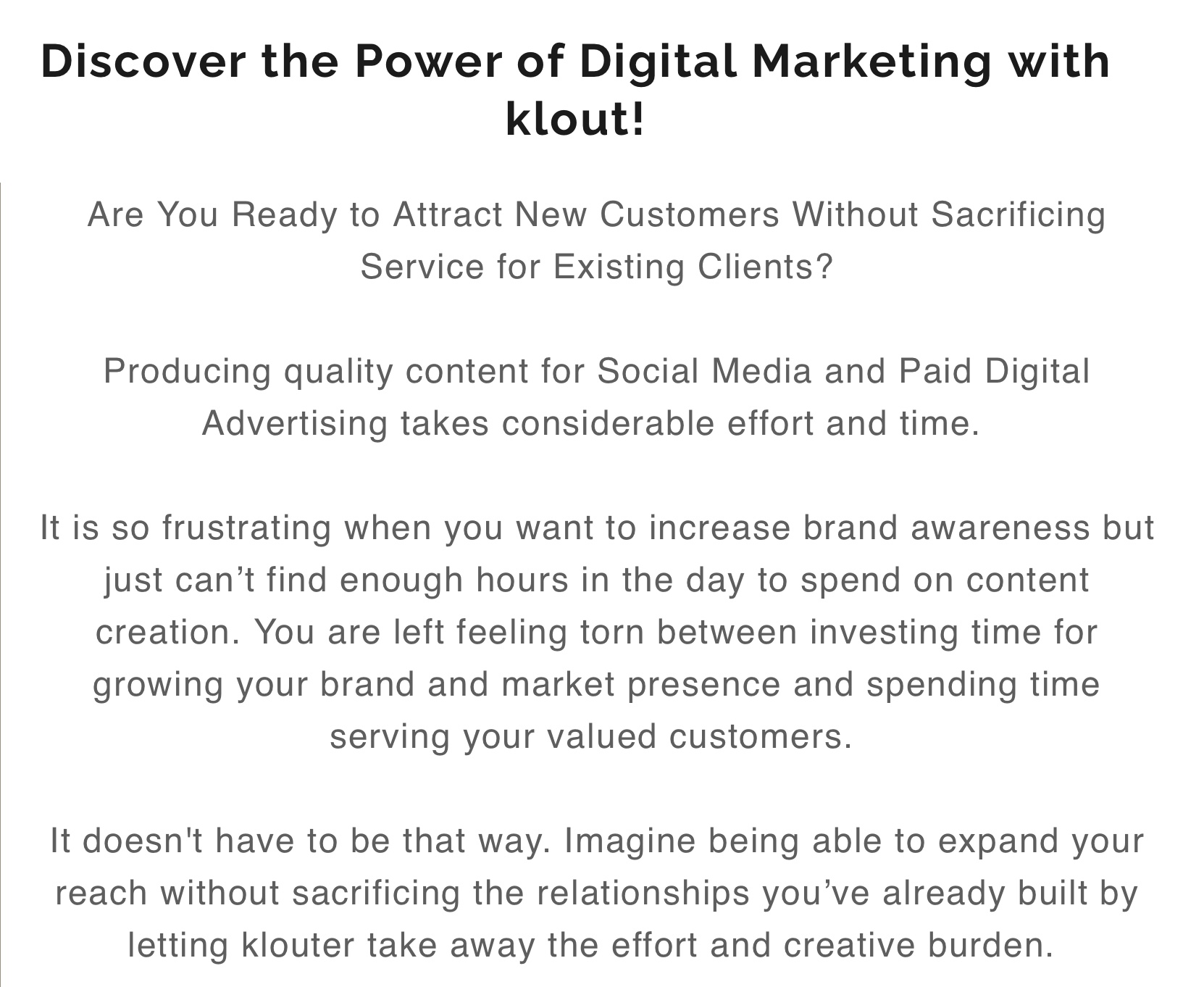 Discover the Power of Digital Marketing with klout!

Are You Ready to Attract New Customers Without Sacrificing Service for Existing Clients?

Producing quality content for Social Media and Paid Digital Advertising takes considerable effort and time.

It is so frustrating when you want to increase brand awareness but just can’t find enough hours in the day to spend on content creation. You are left feeling torn between investing time for growing your brand and market presence and spending time serving your valued customers.

It doesn't have to be that way. Imagine being able to expand your reach without sacrificing the relationships you’ve already built by letting klouter take away the effort and creative burden.